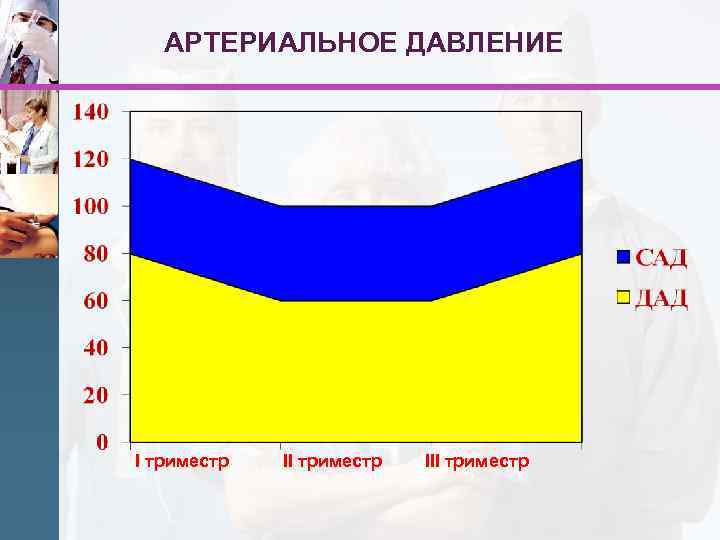 АРТЕРИАЛЬНОЕ ДАВЛЕНИЕ

140
120
100
80
60
40
20
0

I триместр
II триместр
III триместр

САД
ДАД